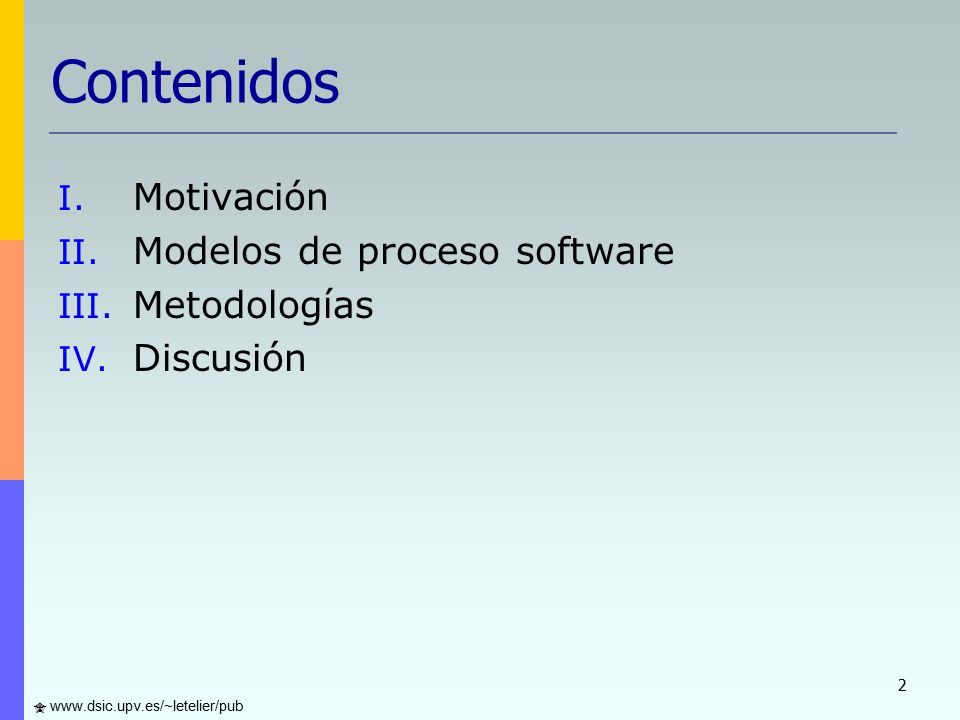 Contenidos

I. Motivación
II. Modelos de proceso software
III. Metodologías
IV. Discusión

2

www.dsic.upv.es/~letelier/pub